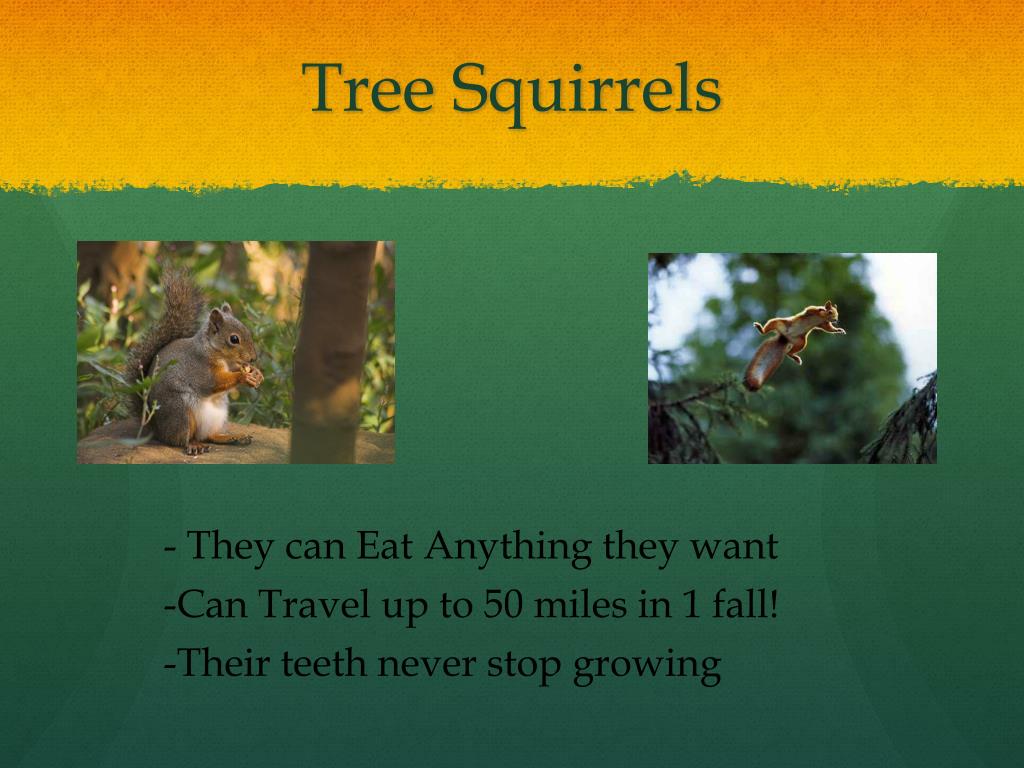 Tree Squirrels

- They can Eat Anything they want
-Can Travel up to 50 miles in 1 fall!
-Their teeth never stop growing